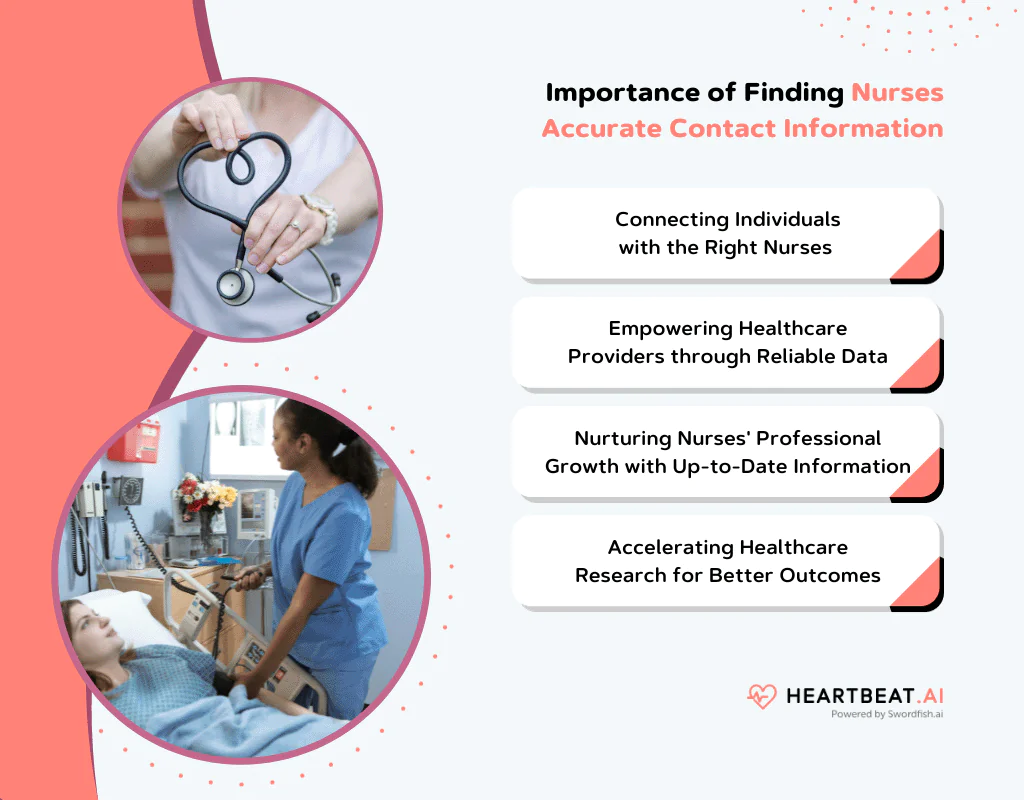 Importance of Finding Nurses Accurate Contact Information

Connecting Individuals with the Right Nurses

Empowering Healthcare Providers through Reliable Data

Nurturing Nurses' Professional Growth with Up-to-Date Information

Accelerating Healthcare Research for Better Outcomes

HEARTBEAT.AI
Powered by Swordfish.ai